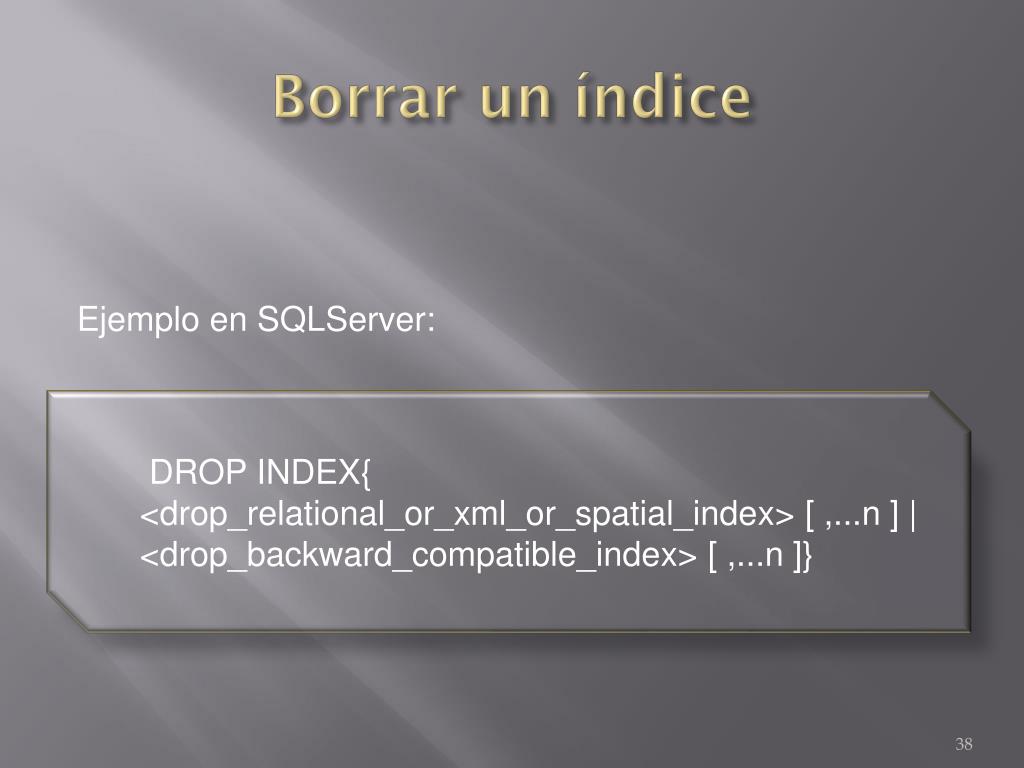 Borrar un índice

Ejemplo en SQLServer:

DROP INDEX{
<drop_relational_or_xml_or_spatial_index> [ ,...n ] |
<drop_backward_compatible_index> [ ,...n ]}

38